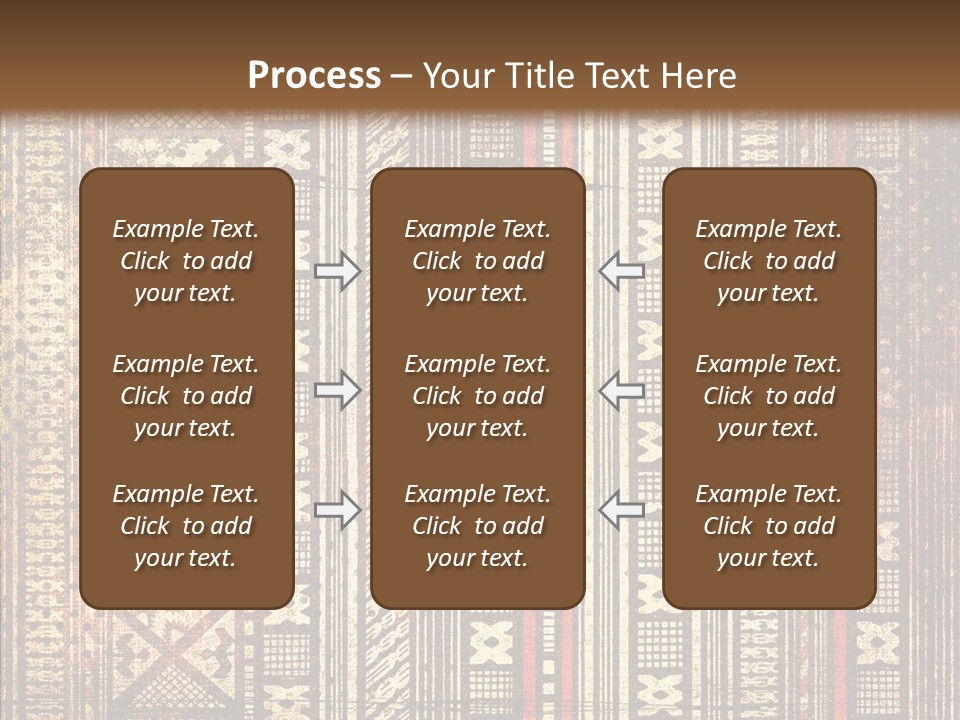 Process – Your Title Text Here

Example Text. Click to add your text.

Example Text. Click to add your text.

Example Text. Click to add your text.

Example Text. Click to add your text.

Example Text. Click to add your text.

Example Text. Click to add your text.

Example Text. Click to add your text.

Example Text. Click to add your text.

Example Text. Click to add your text.